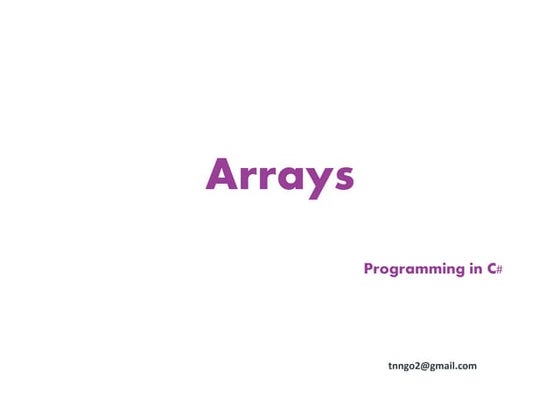 Arrays

Programming in C#

tnngo2@gmail.com